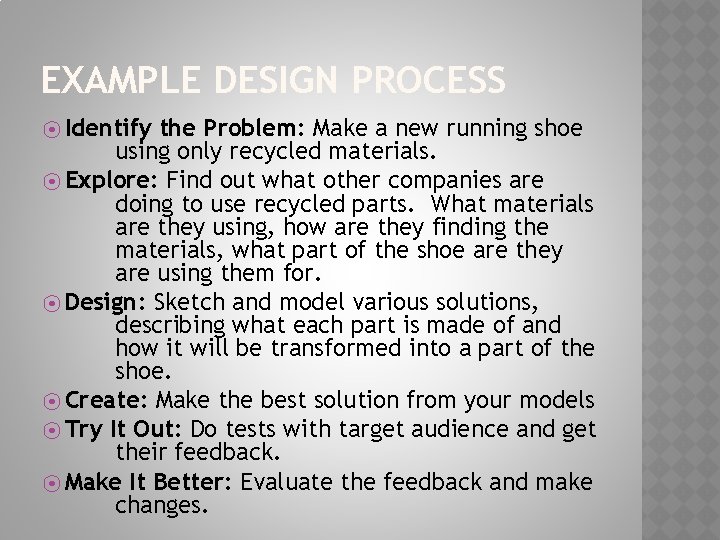 EXAMPLE DESIGN PROCESS

Identify the Problem: Make a new running shoe using only recycled materials.

Explore: Find out what other companies are doing to use recycled parts. What materials are they using, how are they finding the materials, what part of the shoe are they are using them for.

Design: Sketch and model various solutions, describing what each part is made of and how it will be transformed into a part of the shoe.

Create: Make the best solution from your models

Try It Out: Do tests with target audience and get their feedback.

Make It Better: Evaluate the feedback and make changes.